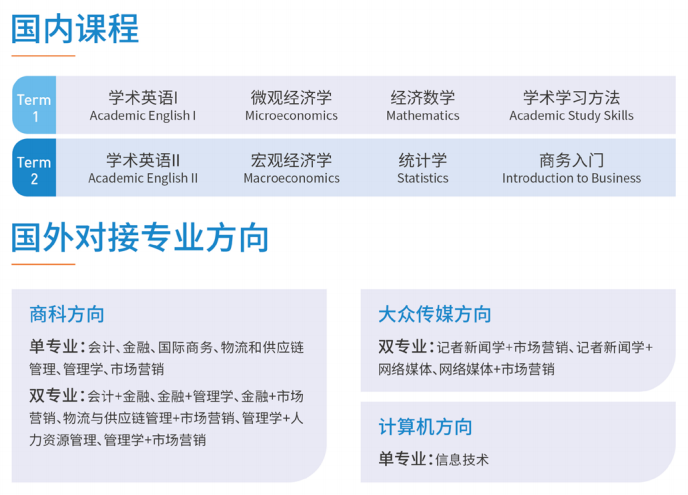 国内课程

| Term 1 | 学术英语I Academic English I | 微观经济学 Microeconomics | 经济数学 Mathematics | 学术学习方法 Academic Study Skills |
|---|---|---|---|---|
| Term 2 | 学术英语II Academic English II | 宏观经济学 Macroeconomics | 统计学 Statistics | 商务入门 Introduction to Business |

国外对接专业方向

商科方向

单专业：会计、金融、国际商务、物流和供应链管理、管理学、市场营销

双专业：会计+金融、金融+管理学、金融+市场营销、物流与供应链管理+市场营销、管理学+人力资源管理、管理学+市场营销

大众传媒方向

双专业：记者新闻学+市场营销、记者新闻学+网络媒体、网络媒体+市场营销

计算机方向

单专业：信息技术